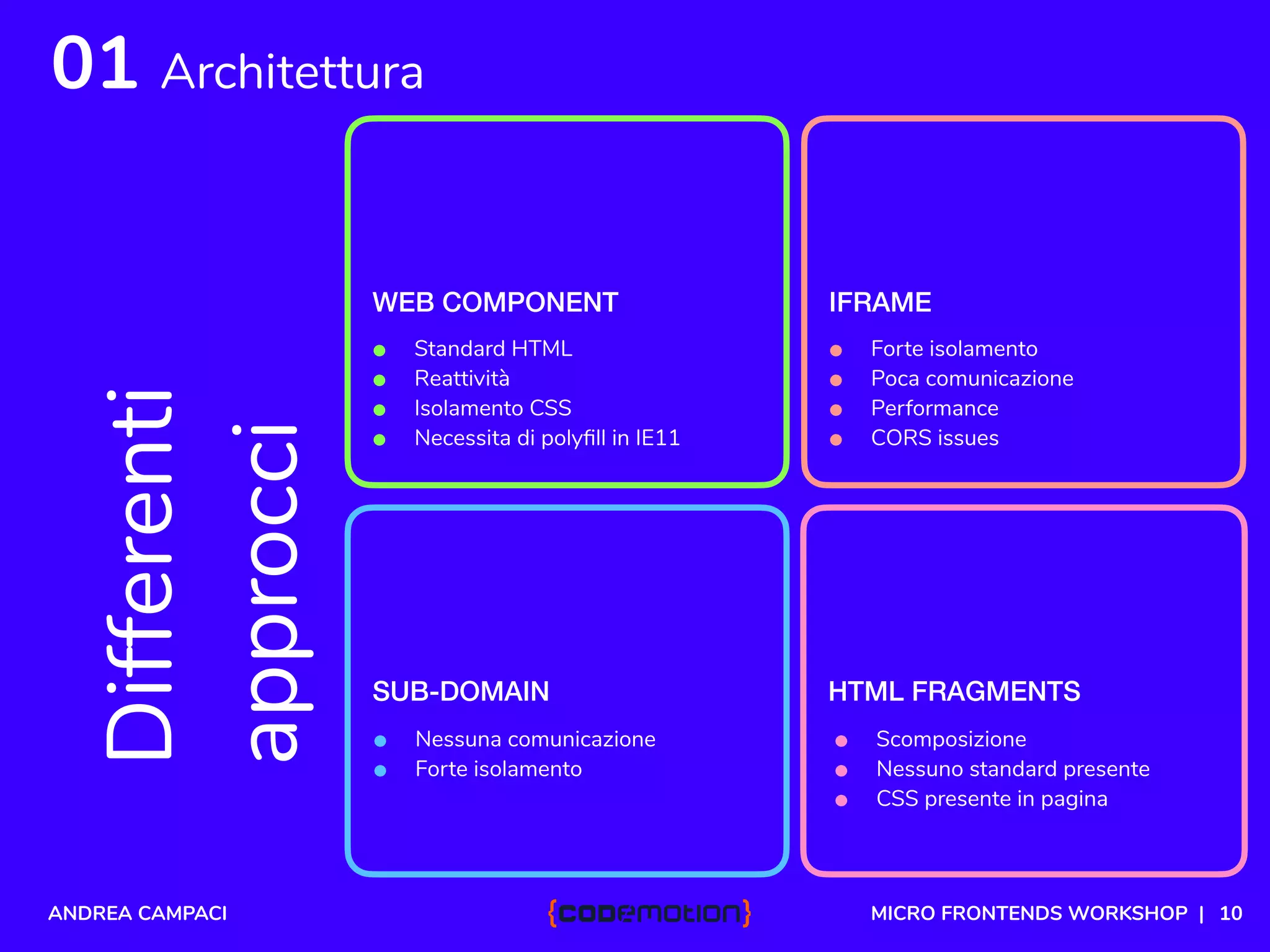 01 Architettura

Differenti approcci

WEB COMPONENT

- Standard HTML
- Reattività
- Isolamento CSS
- Necessita di polyfill in IE11

IFRAME

- Forte isolamento
- Poca comunicazione
- Performance
- CORS issues

SUB-DOMAIN

- Nessuna comunicazione
- Forte isolamento

HTML FRAGMENTS

- Scomposizione
- Nessuno standard presente
- CSS presente in pagina

ANDREA CAMPACI

{codemotion}

MICRO FRONTENDS WORKSHOP | 10